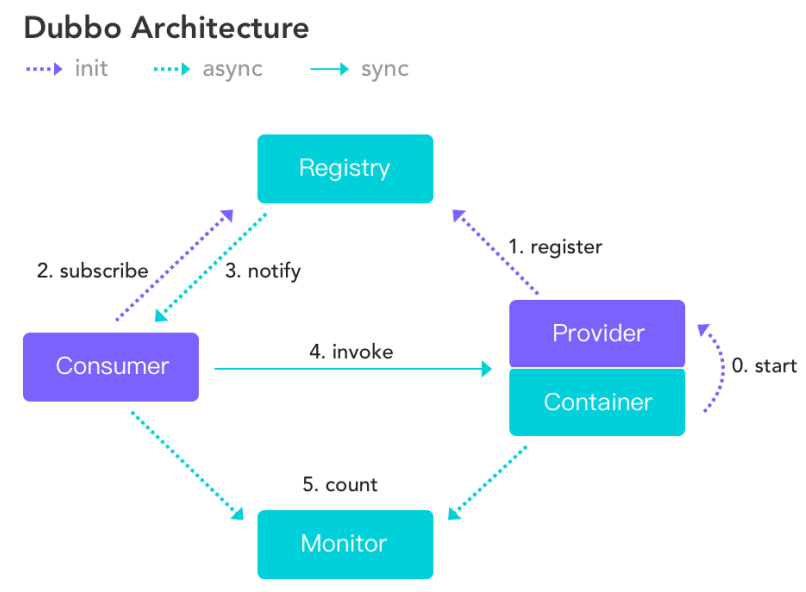 Dubbo Architecture
init async sync

Registry

2. subscribe
3. notify
1. register

Consumer
4. invoke
Provider
Container
0. start

5. count
Monitor